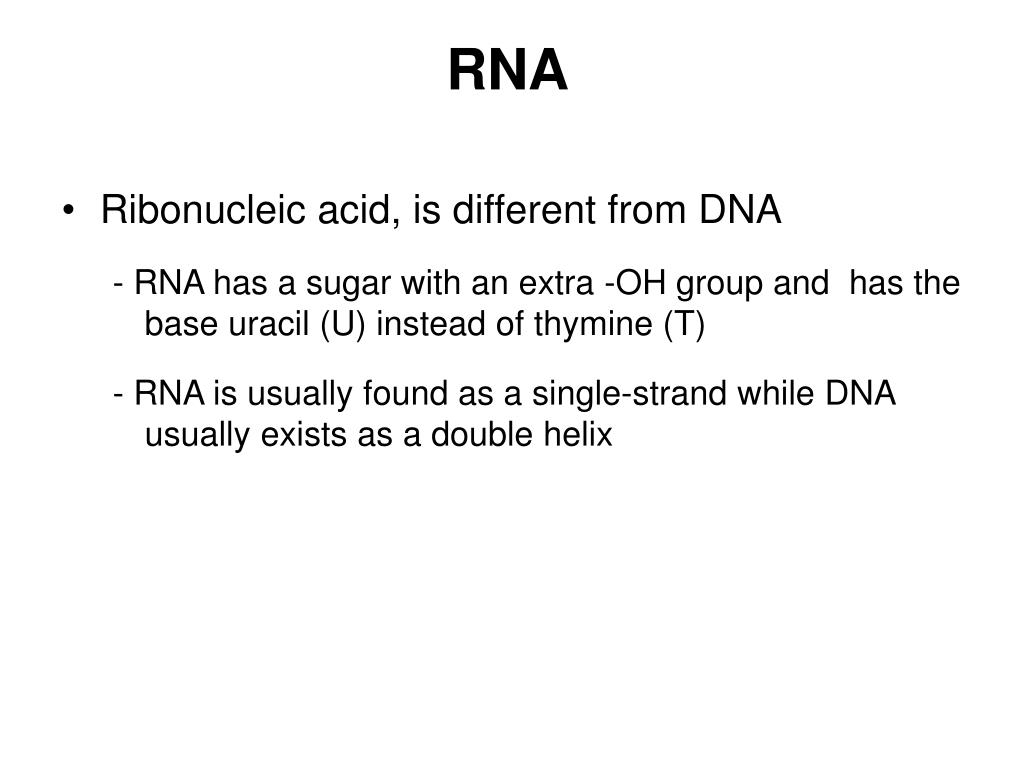 RNA

• Ribonucleic acid, is different from DNA

- RNA has a sugar with an extra -OH group and has the base uracil (U) instead of thymine (T)

- RNA is usually found as a single-strand while DNA usually exists as a double helix